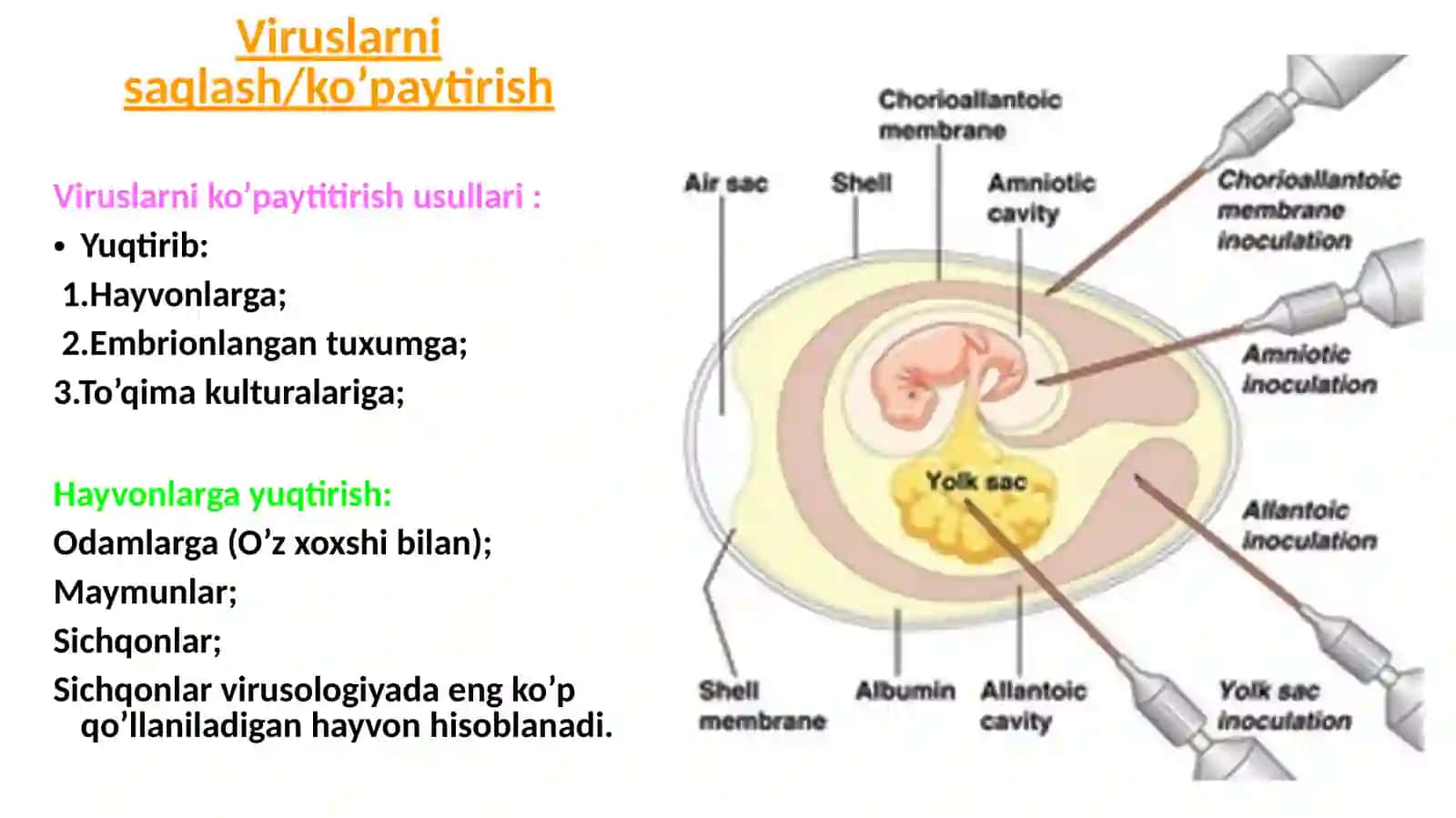 Viruslarni saqlash/ko’paytirish

Viruslarni ko’paytitirish usullari :

• Yuqtirib:

1.Hayvonlarga;

2.Embrionlangan tuxumga;

3.To’qima kulturalariga;

Hayvonlarga yuqtirish:

Odamlarga (O’z xoxshi bilan);

Maymunlar;

Sichqonlar;

Sichqonlar virusologiyada eng ko’p qo’llaniladigan hayvon hisoblanadi.

Chorioallantoic membrane

Air sac

Shell

Amniotic cavity

Chorioallantoic membrane inoculation

Amniotic inoculation

Yolk sac

Allantoic inoculation

Shell membrane

Albumin

Allantoic cavity

Yolk sac inoculation